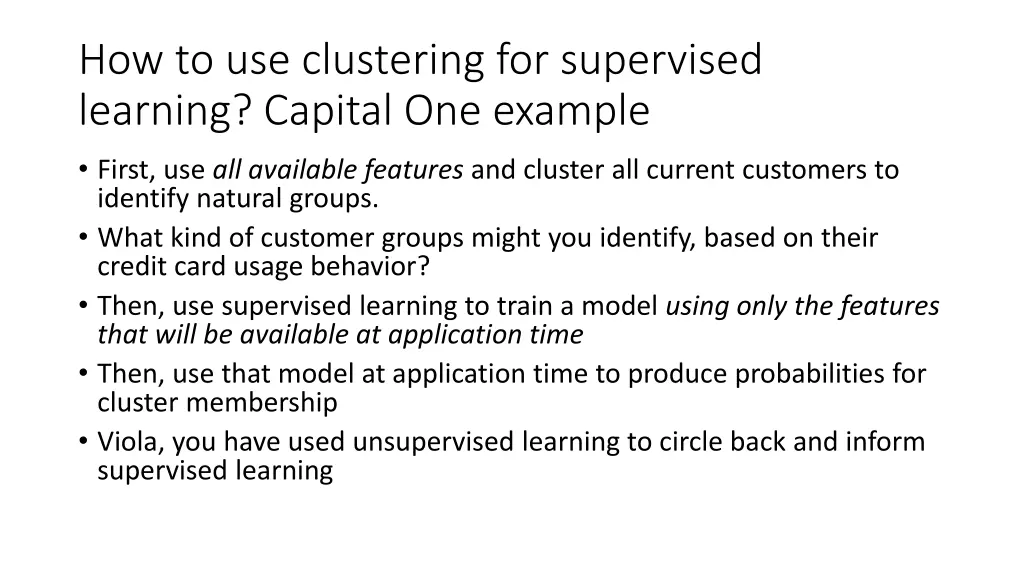 How to use clustering for supervised learning? Capital One example

• First, use all available features and cluster all current customers to identify natural groups.
• What kind of customer groups might you identify, based on their credit card usage behavior?
• Then, use supervised learning to train a model using only the features that will be available at application time
• Then, use that model at application time to produce probabilities for cluster membership
• Viola, you have used unsupervised learning to circle back and inform supervised learning